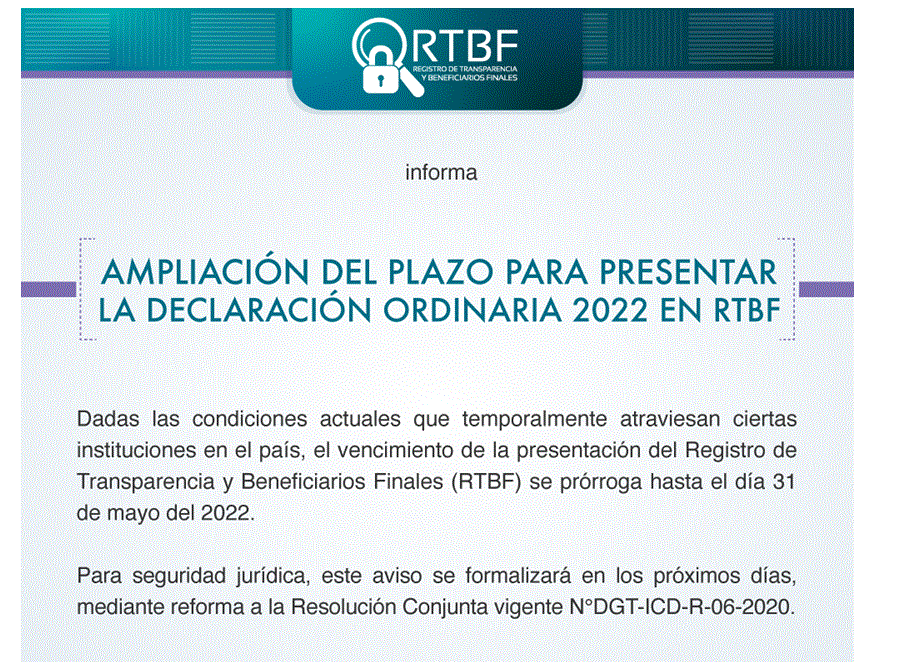 RTBF
REGISTRO DE TRANSPARENCIA Y BENEFICIARIOS FINALES

informa

AMPLIACIÓN DEL PLAZO PARA PRESENTAR LA DECLARACIÓN ORDINARIA 2022 EN RTBF

Dadas las condiciones actuales que temporalmente atraviesan ciertas instituciones en el país, el vencimiento de la presentación del Registro de Transparencia y Beneficiarios Finales (RTBF) se prórroga hasta el día 31 de mayo del 2022.

Para seguridad jurídica, este aviso se formalizará en los próximos días, mediante reforma a la Resolución Conjunta vigente N°DGT-ICD-R-06-2020.